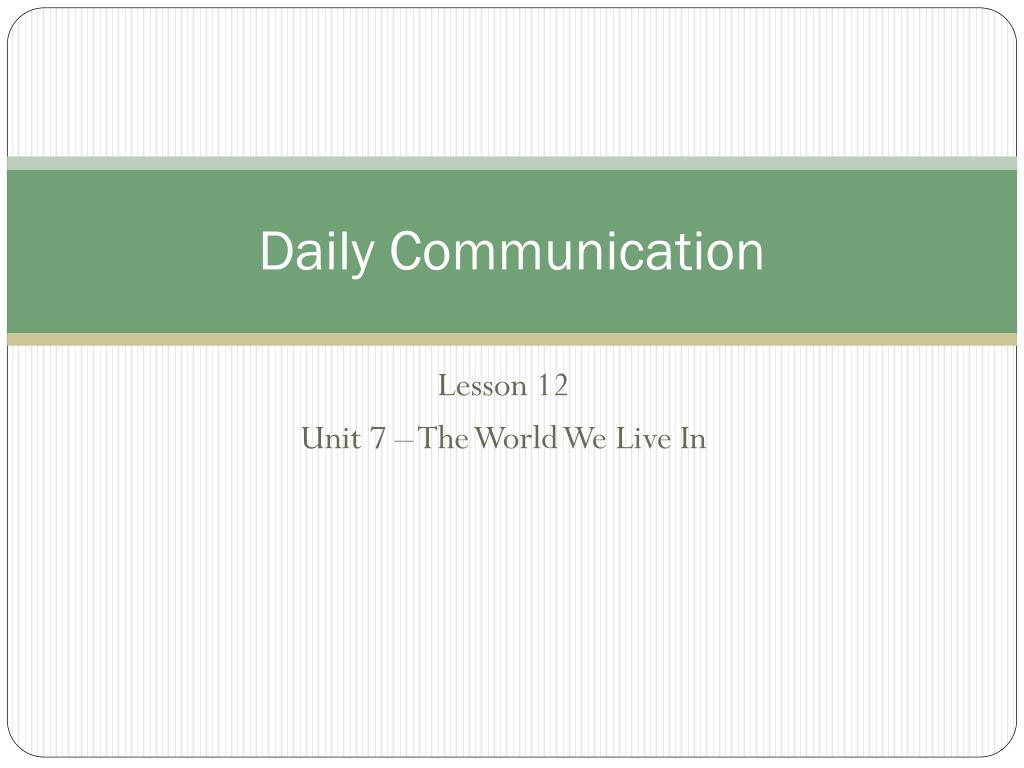 Daily Communication

Lesson 12

Unit 7 – The World We Live In